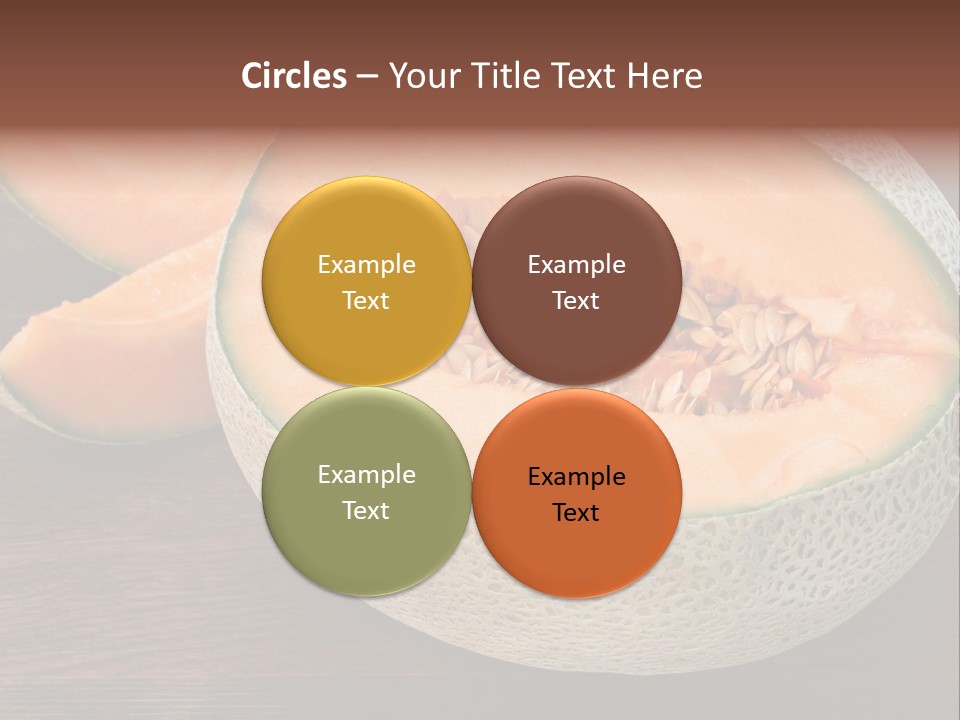 Circles – Your Title Text Here

Example Text

Example Text

Example Text

Example Text